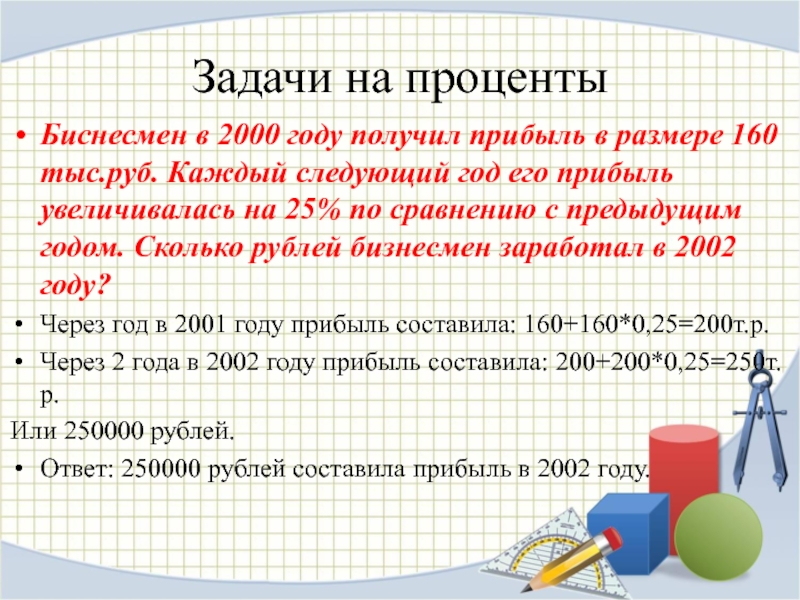 Задачи на проценты

• Биснесмен в 2000 году получил прибыль в размере 160 тыс.руб. Каждый следующий год его прибыль увеличивалась на 25% по сравнению с предыдущим годом. Сколько рублей бизнесмен заработал в 2002 году?

• Через год в 2001 году прибыль составила: 160+160*0,25=200т.р.

• Через 2 года в 2002 году прибыль составила: 200+200*0,25=250т.р.

Или 250000 рублей.

• Ответ: 250000 рублей составила прибыль в 2002 году.